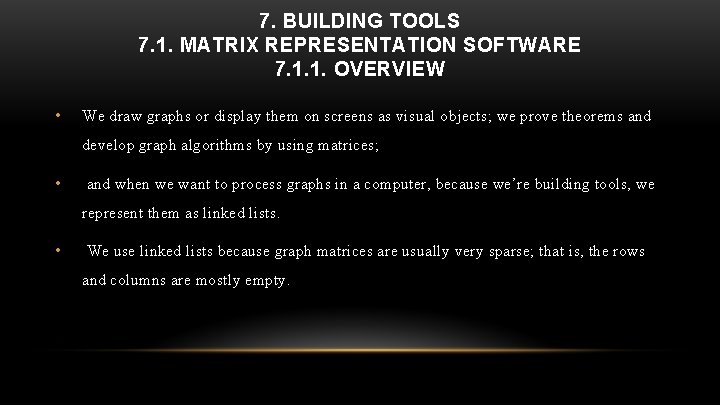 7. BUILDING TOOLS
7.1. MATRIX REPRESENTATION SOFTWARE
7.1.1. OVERVIEW

• We draw graphs or display them on screens as visual objects; we prove theorems and develop graph algorithms by using matrices;

• and when we want to process graphs in a computer, because we're building tools, we represent them as linked lists.

• We use linked lists because graph matrices are usually very sparse; that is, the rows and columns are mostly empty.